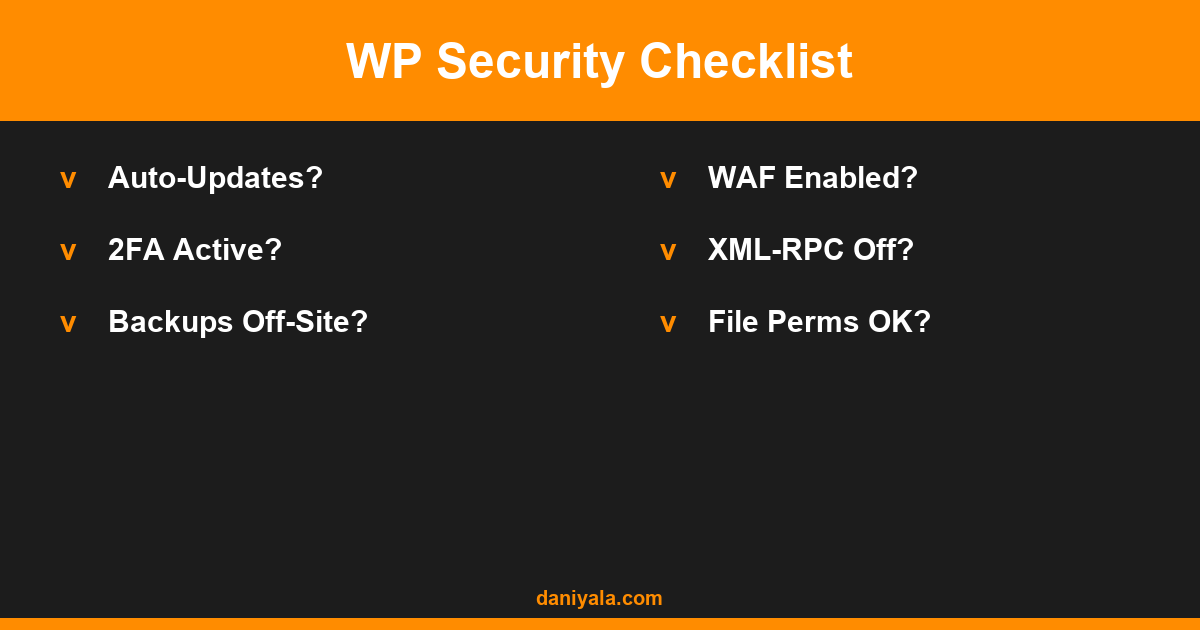 WP Security Checklist

v Auto-Updates?

v 2FA Active?

v Backups Off-Site?

v WAF Enabled?

v XML-RPC Off?

v File Perms OK?

daniyala.com